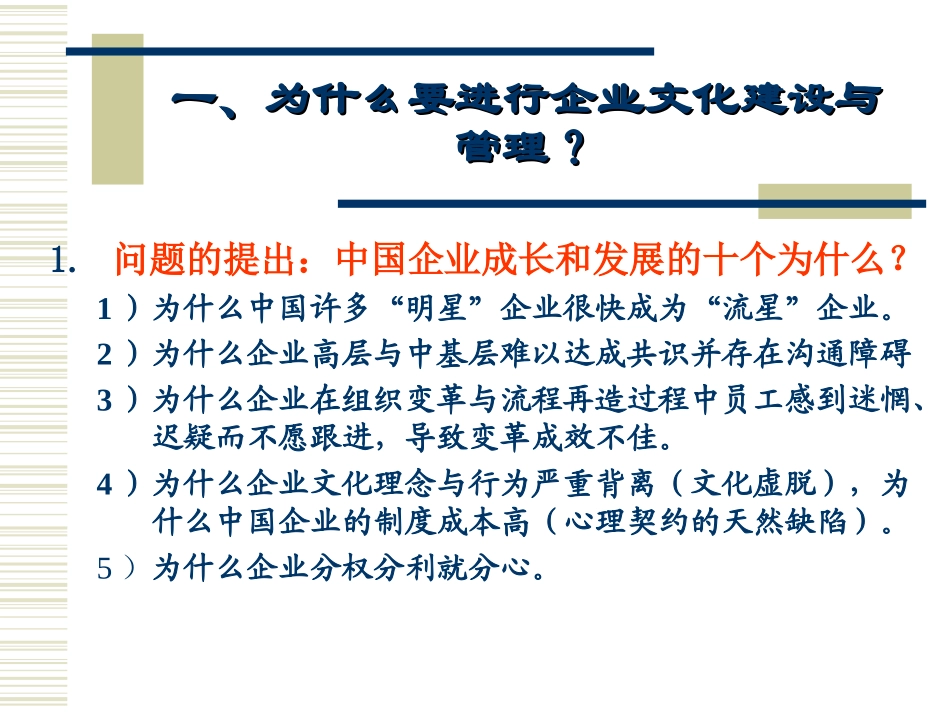 一、为什么要进行企业文化建设与管理？

1. 问题的提出：中国企业成长和发展的十个为什么？

1）为什么中国许多“明星”企业很快成为“流星”企业。

2）为什么企业高层与中基层难以达成共识并存在沟通障碍

3）为什么企业在组织变革与流程再造过程中员工感到迷惘、迟疑而不愿跟进，导致变革成效不佳。

4）为什么企业文化理念与行为严重背离（文化虚脱），为什么中国企业的制度成本高（心理契约的天然缺陷）。

5）为什么企业分权分利就分心。